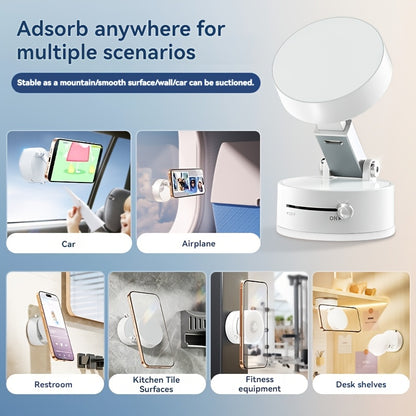 Adsorb anywhere for multiple scenarios

Stable as a mountain/smooth surface/wall/car can be suctioned.

OFF ON

Car

Airplane

Restroom

Kitchen Tile Surfaces

Fitness equipment

Desk shelves